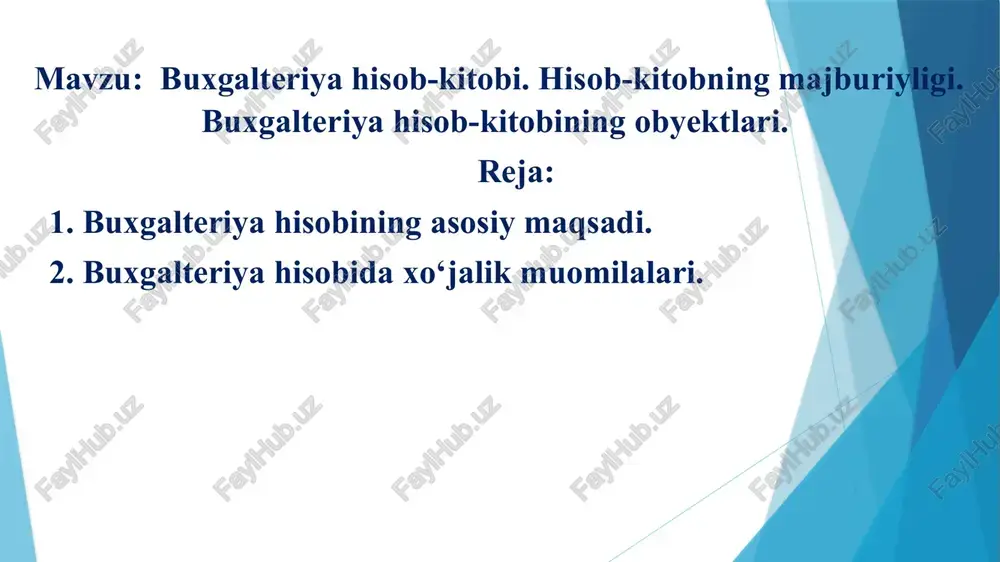 Mavzu: Buxgalteriya hisob-kitobi. Hisob-kitobning majburiyligi. Buxgalteriya hisob-kitobining obyektlari.

Reja:

1. Buxgalteriya hisobining asosiy maqsadi.

2. Buxgalteriya hisobida xo‘jalik muomilalari.

FaylHub.uz